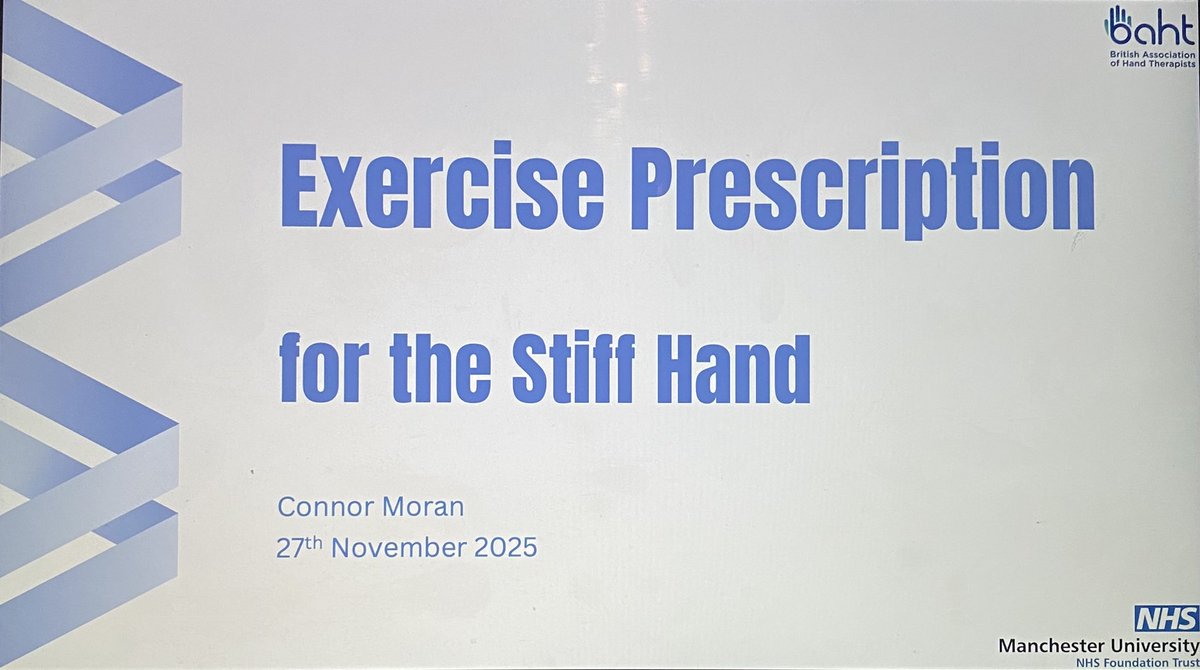 baht
British Association of Hand Therapists

Exercise Prescription

for the Stiff Hand

Connor Moran
27th November 2025

NHS
Manchester University
NHS Foundation Trust